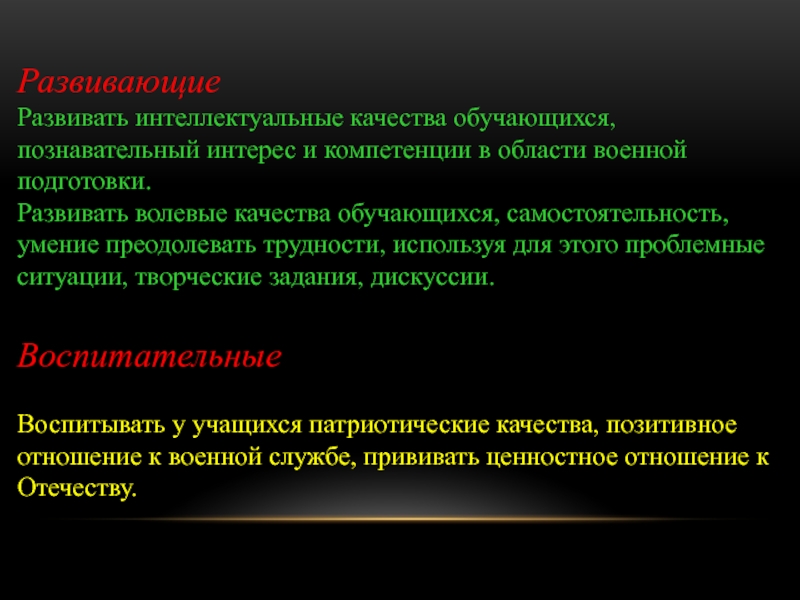 Развивающие
Развивать интеллектуальные качества обучающихся, познавательный интерес и компетенции в области военной подготовки.
Развивать волевые качества обучающихся, самостоятельность, умение преодолевать трудности, используя для этого проблемные ситуации, творческие задания, дискуссии.

Воспитательные

Воспитывать у учащихся патриотические качества, позитивное отношение к военной службе, прививать ценностное отношение к Отечеству.